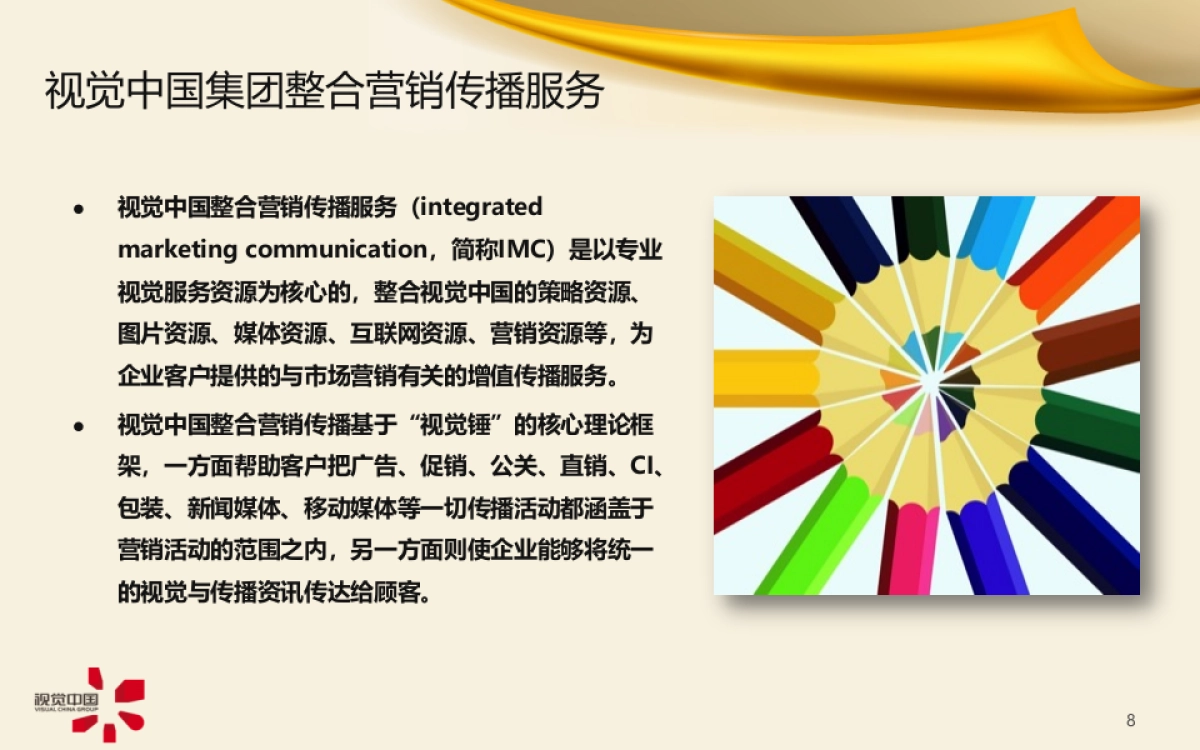 视觉中国集团整合营销传播服务

• 视觉中国整合营销传播服务（integrated marketing communication，简称IMC）是以专业视觉服务资源为核心的，整合视觉中国的策略资源、图片资源、媒体资源、互联网资源、营销资源等，为企业客户提供的与市场营销有关的增值传播服务。

• 视觉中国整合营销传播基于“视觉锤”的核心理论框架，一方面帮助客户把广告、促销、公关、直销、CI、包装、新闻媒体、移动媒体等一切传播活动都涵盖于营销活动的范围之内，另一方面则使企业能够将统一的视觉与传播资讯传达给顾客。

视觉中国
VISUAL CHINA GROUP

8